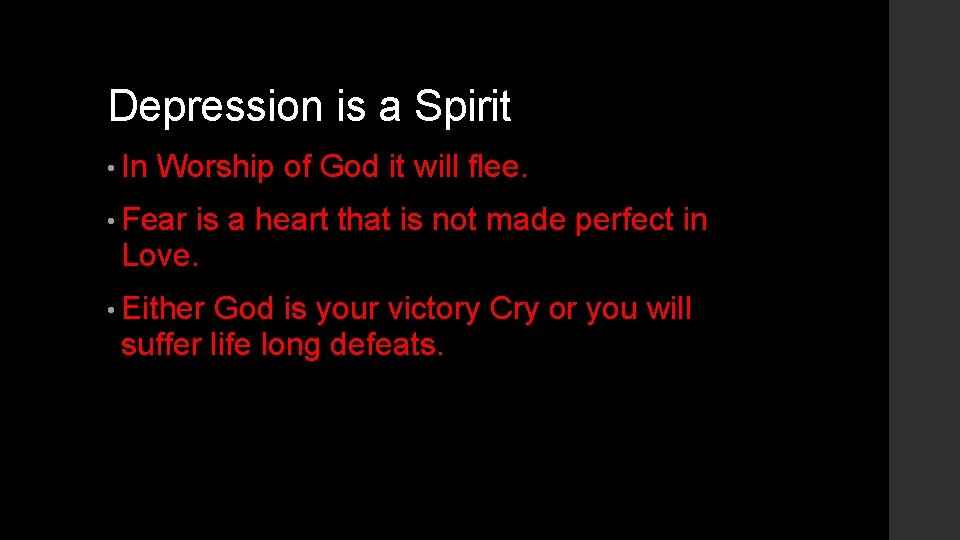 Depression is a Spirit

• In Worship of God it will flee.

• Fear is a heart that is not made perfect in Love.

• Either God is your victory Cry or you will suffer life long defeats.